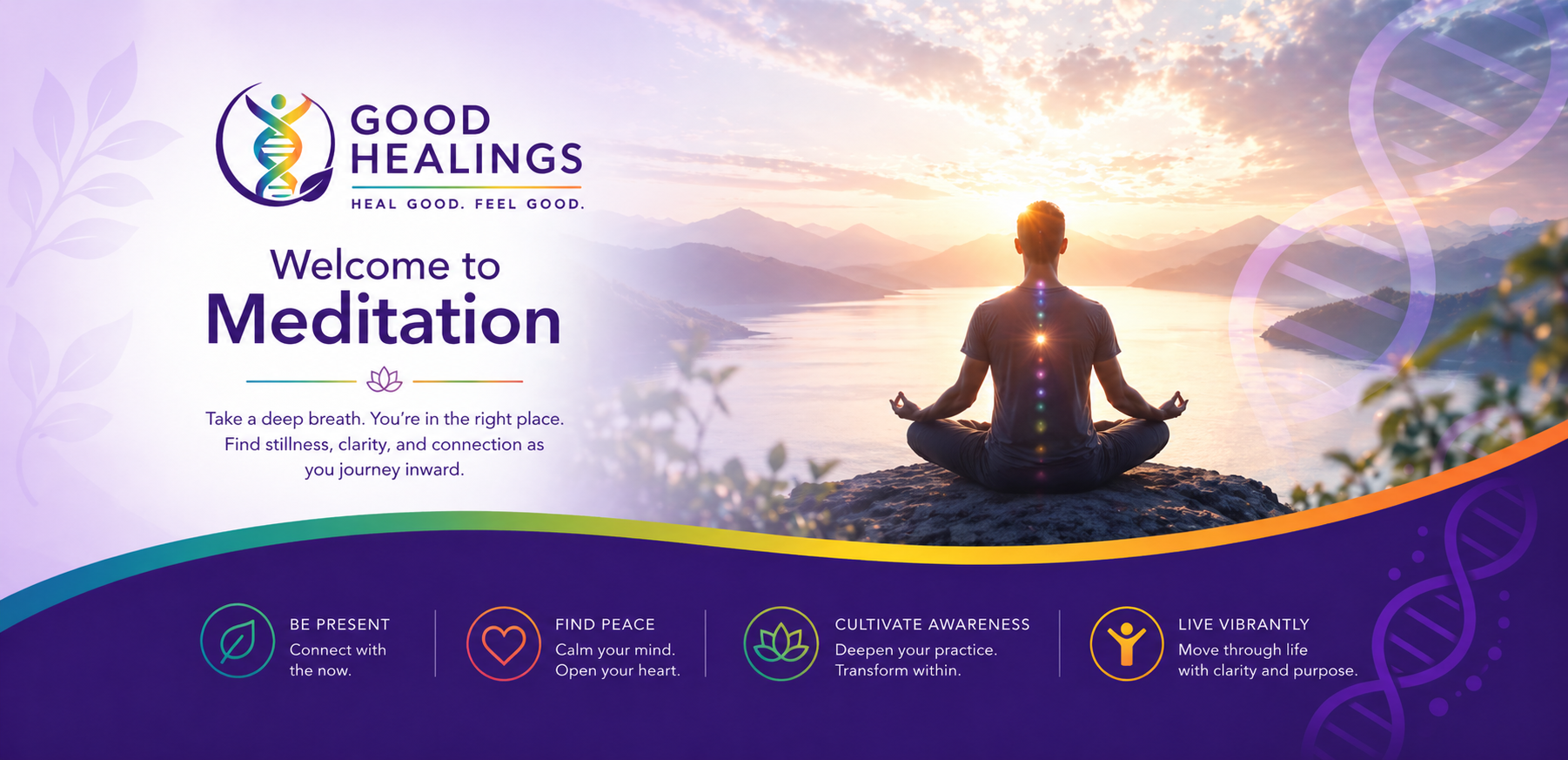 GOOD HEALINGS
HEAL GOOD. FEEL GOOD.

Welcome to
Meditation

Take a deep breath. You're in the right place. Find stillness, clarity, and connection as you journey inward.

BE PRESENT
Connect with the now.

FIND PEACE
Calm your mind. Open your heart.

CULTIVATE AWARENESS
Deepen your practice. Transform within.

LIVE VIBRANTLY
Move through life with clarity and purpose.